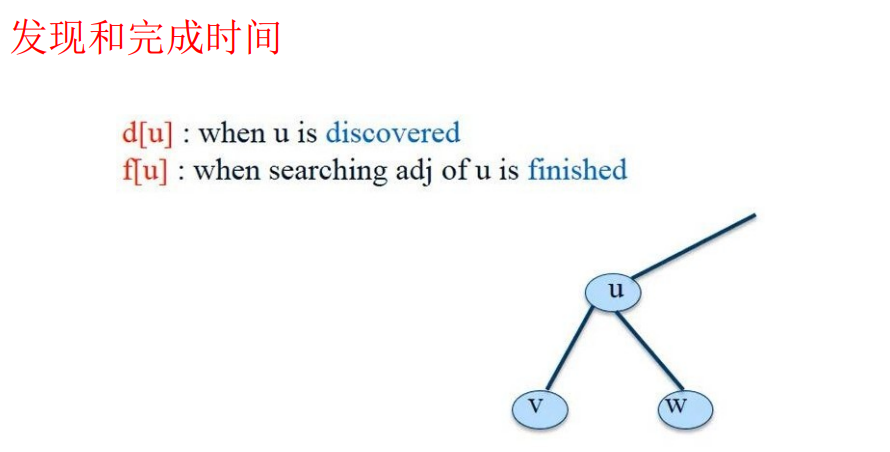 发现和完成时间

d[u] : when u is discovered
f[u] : when searching adj of u is finished

u

v

w